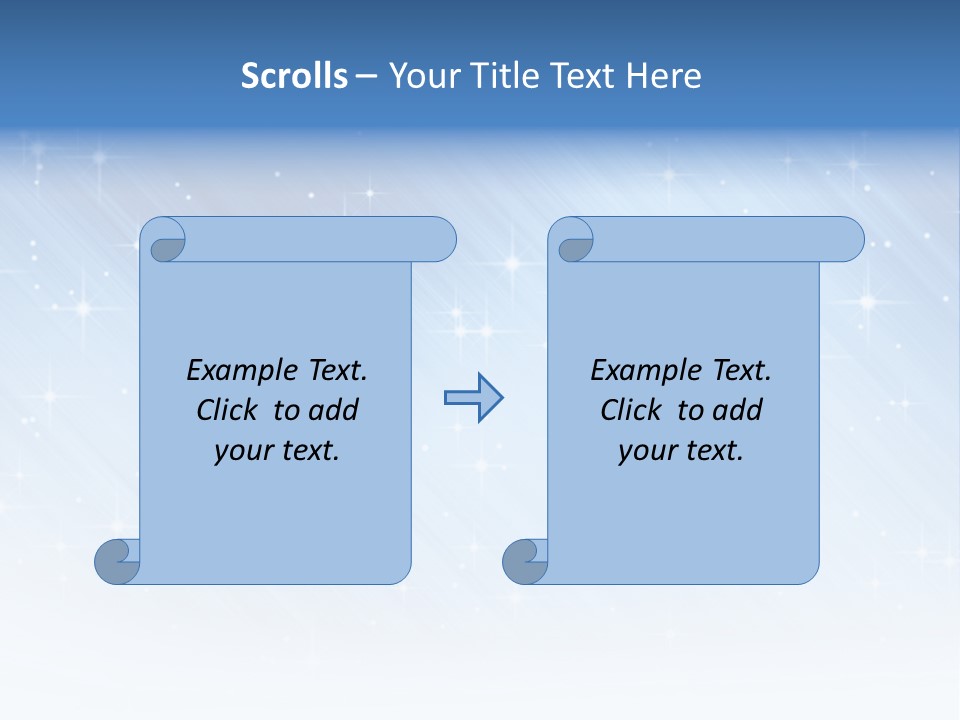 Scrolls – Your Title Text Here

Example Text. Click to add your text.

Example Text. Click to add your text.